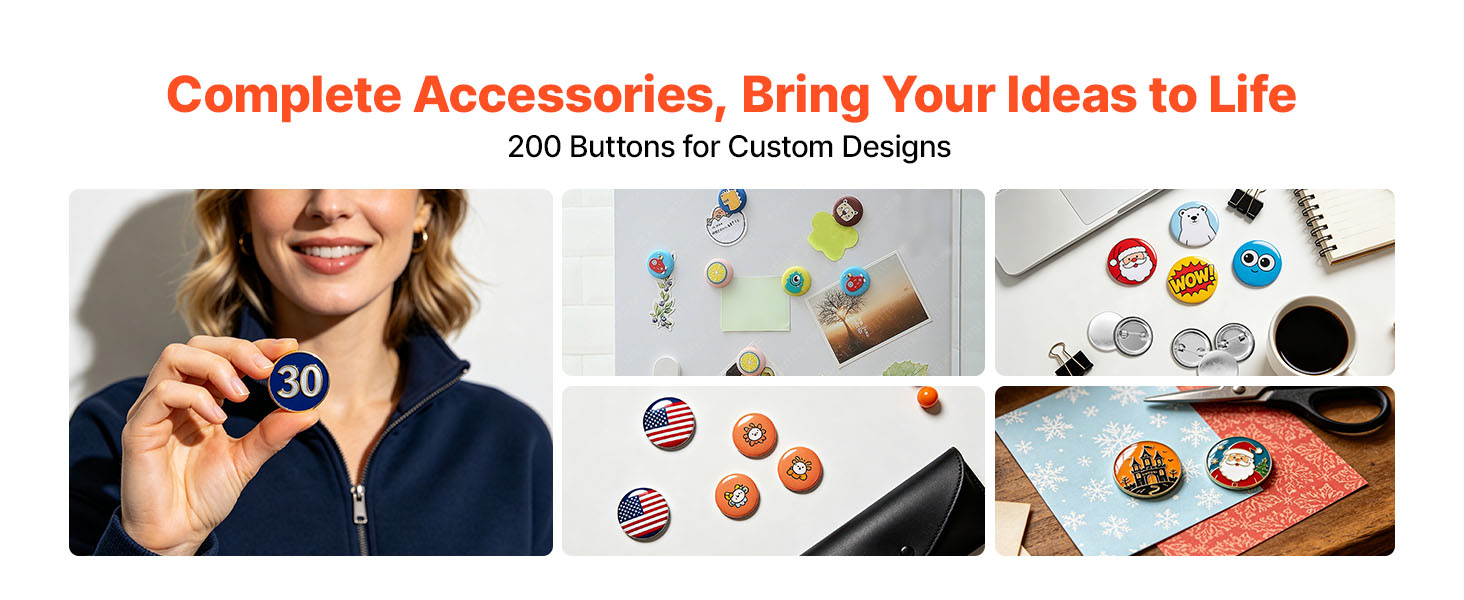 Complete Accessories, Bring Your Ideas to Life

200 Buttons for Custom Designs

30

WOW!